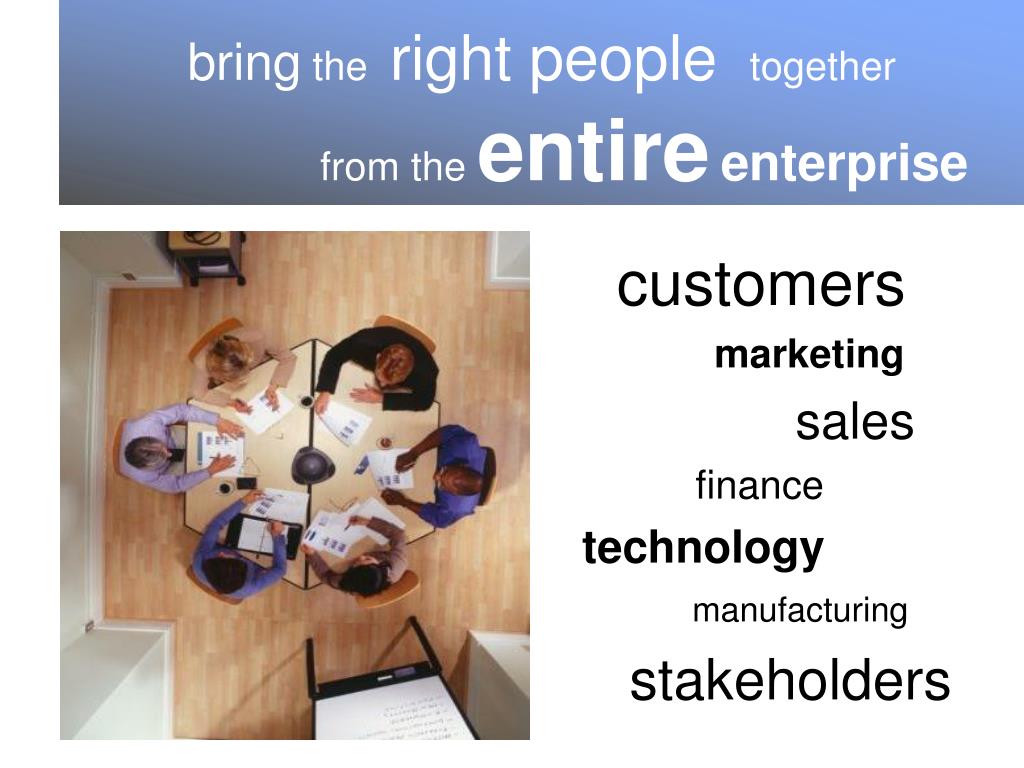 bring the right people together
from the entire enterprise

customers
marketing
sales
finance
technology
manufacturing
stakeholders